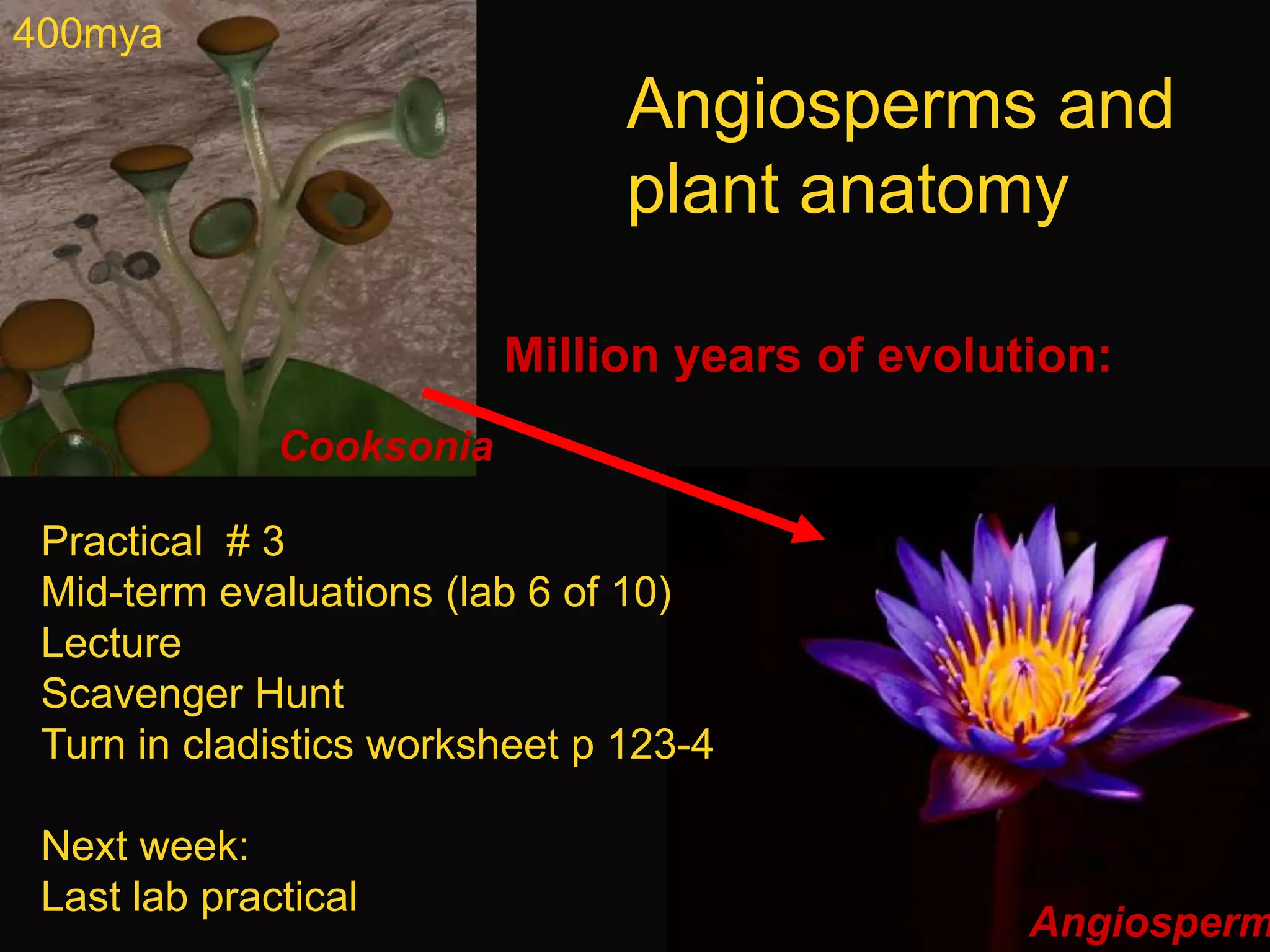 400mya

Angiosperms and plant anatomy

Million years of evolution:

Cooksonia

Practical # 3
Mid-term evaluations (lab 6 of 10)
Lecture
Scavenger Hunt
Turn in cladistics worksheet p 123-4

Next week:
Last lab practical

Angiosperm